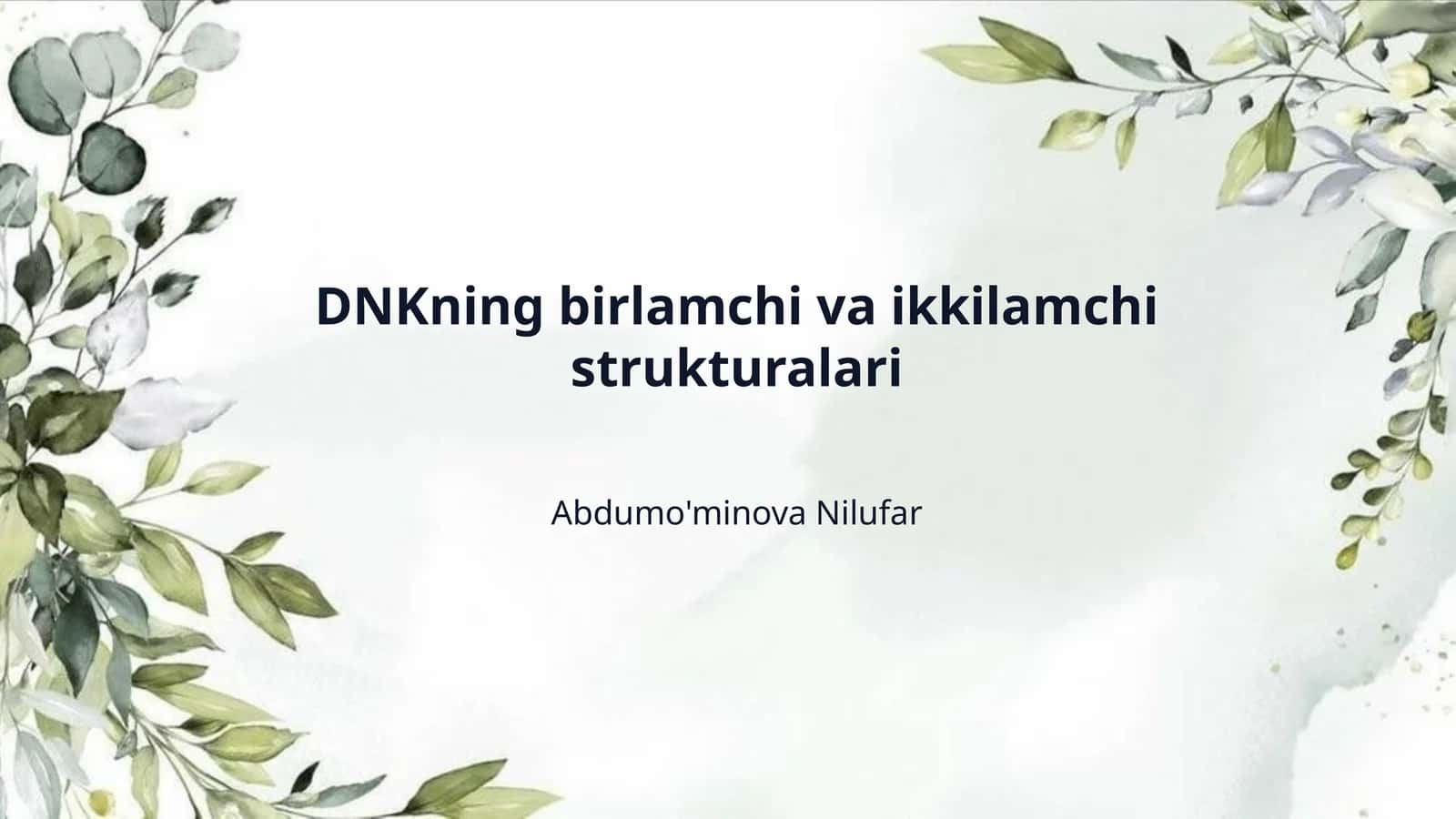 DNKning birlamchi va ikkilamchi strukturalari

Abdumo'minova Nilufar